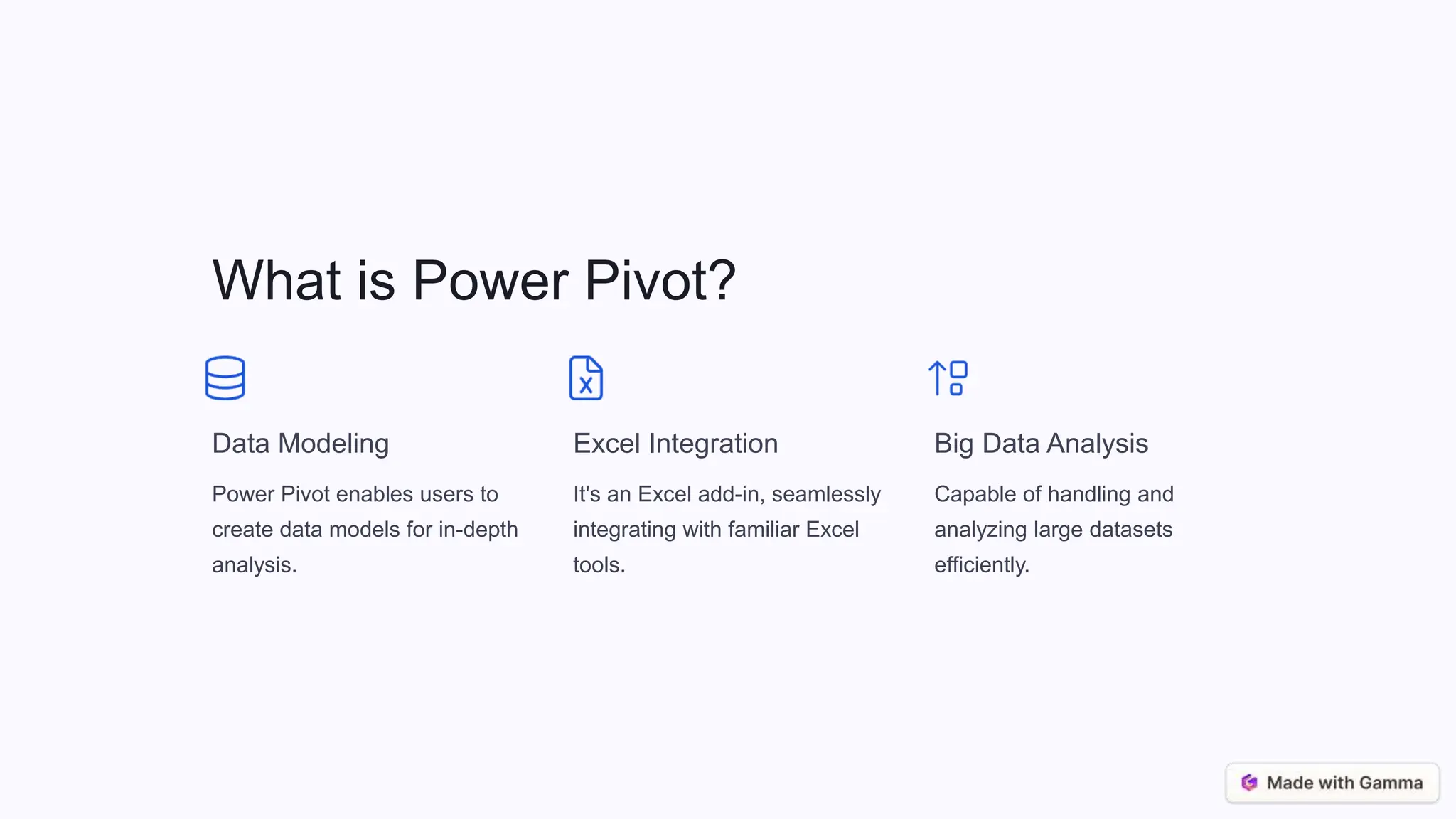 What is Power Pivot?

Data Modeling

Power Pivot enables users to create data models for in-depth analysis.

Excel Integration

It's an Excel add-in, seamlessly integrating with familiar Excel tools.

Big Data Analysis

Capable of handling and analyzing large datasets efficiently.

Made with Gamma